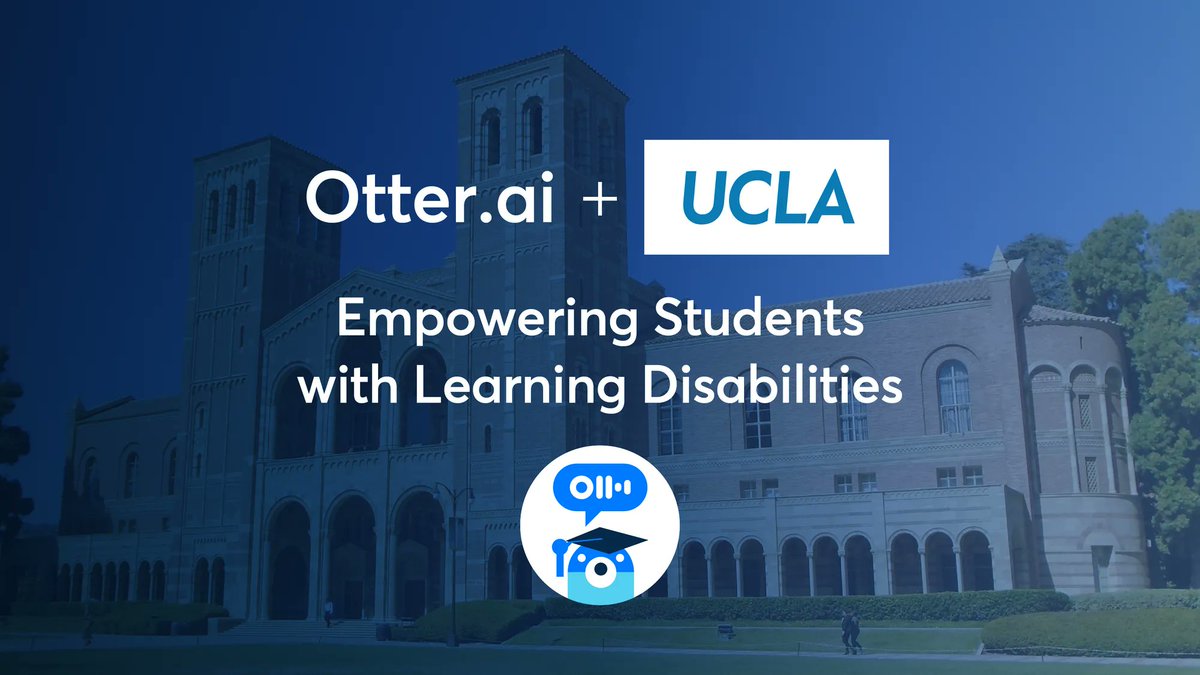 Otter.ai + UCLA

Empowering Students with Learning Disabilities